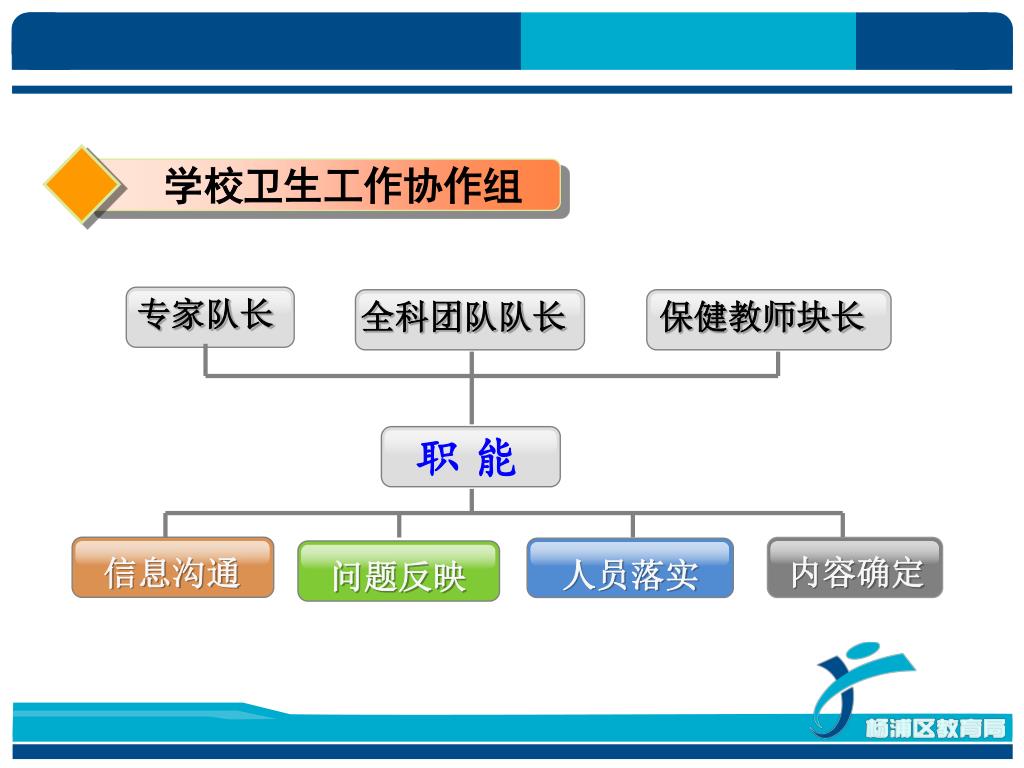 学校卫生工作协作组

专家队长

全科团队队长

保健教师块长

职 能

信息沟通

问题反映

人员落实

内容确定

杨浦区教育局